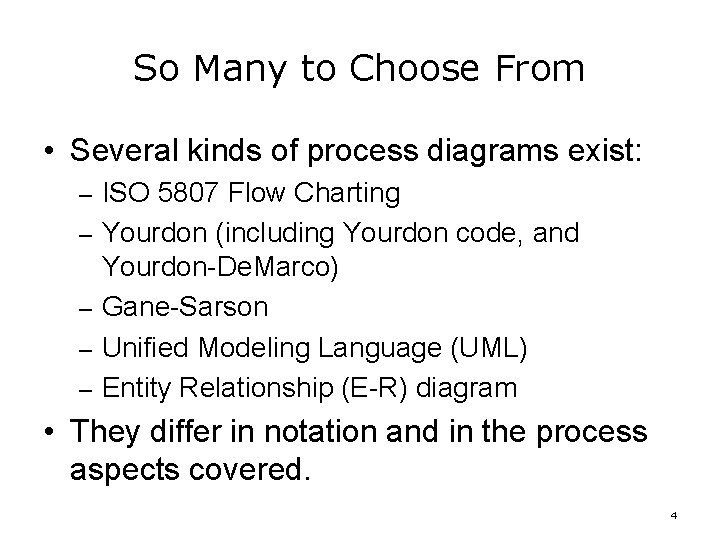 So Many to Choose From

• Several kinds of process diagrams exist:
– ISO 5807 Flow Charting
– Yourdon (including Yourdon code, and Yourdon-DeMarco)
– Gane-Sarson
– Unified Modeling Language (UML)
– Entity Relationship (E-R) diagram

• They differ in notation and in the process aspects covered.

4